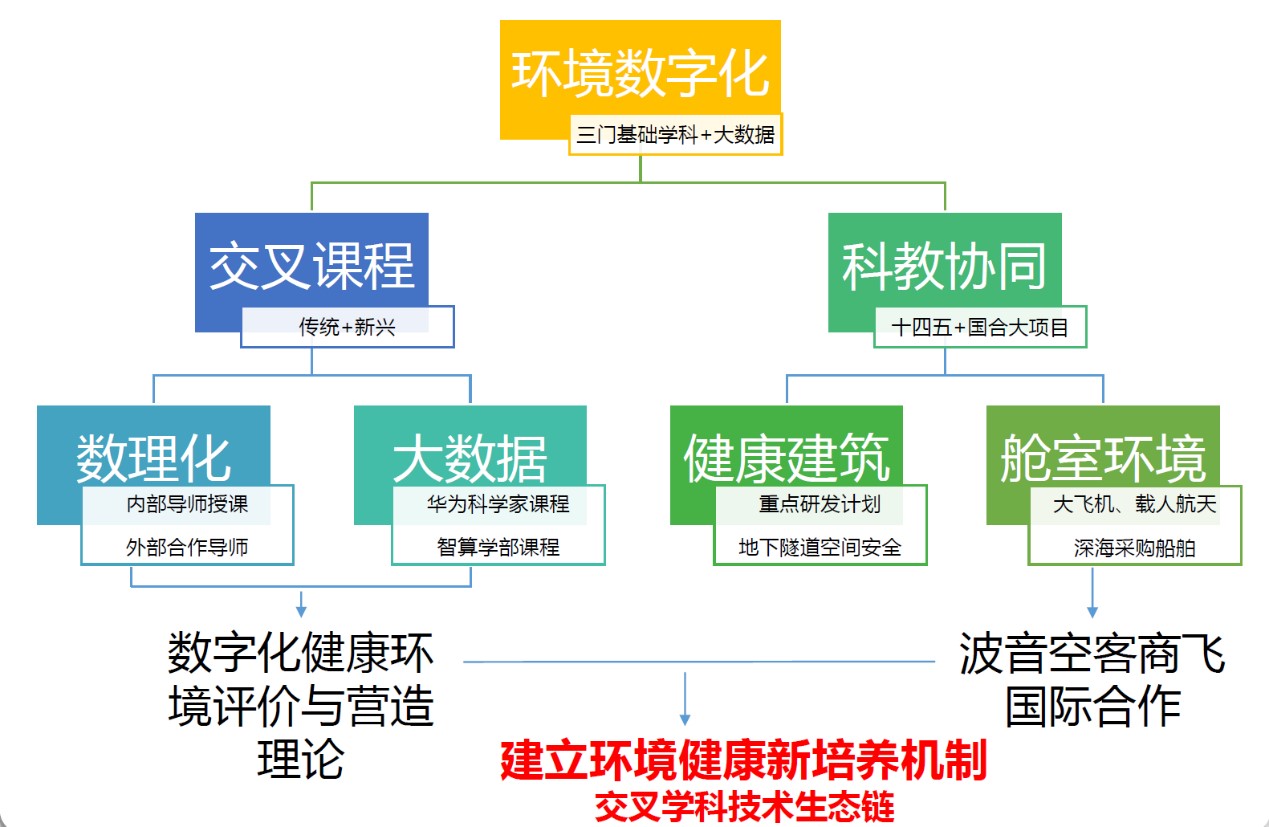 环境数字化

三门基础学科+大数据

交叉课程

传统+新兴

科教协同

十四五+国合大项目

数理化

内部导师授课

外部合作导师

大数据

华为科学家课程

智算学部课程

健康建筑

重点研发计划

地下隧道空间安全

舱室环境

大飞机、载人航天

深海采购船舶

数字化健康环境评价与营造理论

波音空客商飞国际合作

建立环境健康新培养机制

交叉学科技术生态链